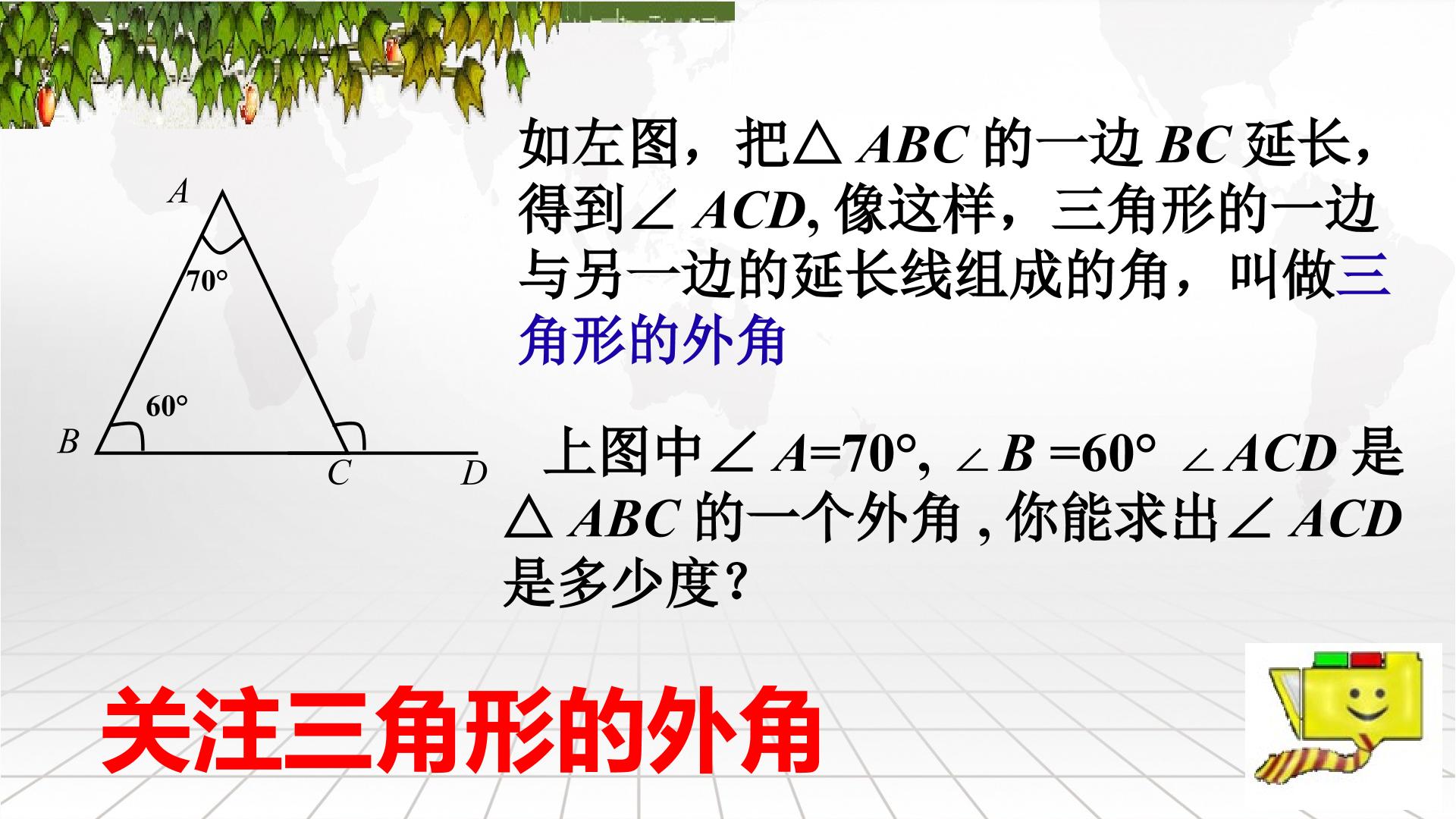 A

70°

60°

B

C

D

如左图，把$\triangle ABC$的一边$BC$延长，得到$\angle ACD$,像这样，三角形的一边与另一边的延长线组成的角，叫做三角形的外角

上图中$\angle A=70°$, $\angle B=60°$ $\angle ACD$是$\triangle ABC$的一个外角，你能求出$\angle ACD$是多少度？

关注三角形的外角